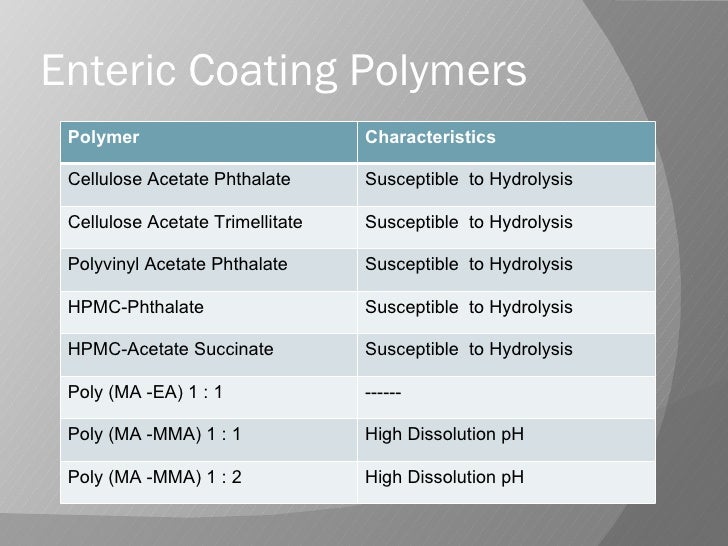 Enteric Coating Polymers

| Polymer | Characteristics |
|---|---|
| Cellulose Acetate Phthalate | Susceptible  to Hydrolysis |
| Cellulose Acetate Trimellitate | Susceptible  to Hydrolysis |
| Polyvinyl Acetate Phthalate | Susceptible  to Hydrolysis |
| HPMC-Phthalate | Susceptible  to Hydrolysis |
| HPMC-Acetate Succinate | Susceptible  to Hydrolysis |
| Poly (MA -EA) 1 : 1 | ------ |
| Poly (MA -MMA) 1 : 1 | High Dissolution pH |
| Poly (MA -MMA) 1 : 2 | High Dissolution pH |